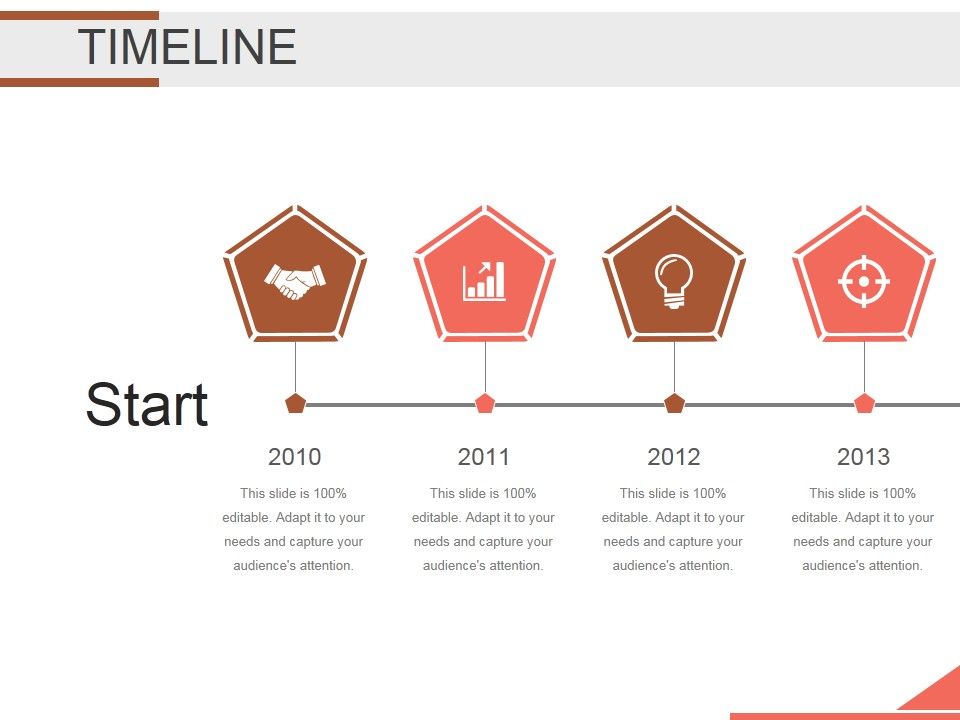 TIMELINE

Start

2010

This slide is 100% editable. Adapt it to your needs and capture your audience's attention.

2011

This slide is 100% editable. Adapt it to your needs and capture your audience's attention.

2012

This slide is 100% editable. Adapt it to your needs and capture your audience's attention.

2013

This slide is 100% editable. Adapt it to your needs and capture your audience's attention.